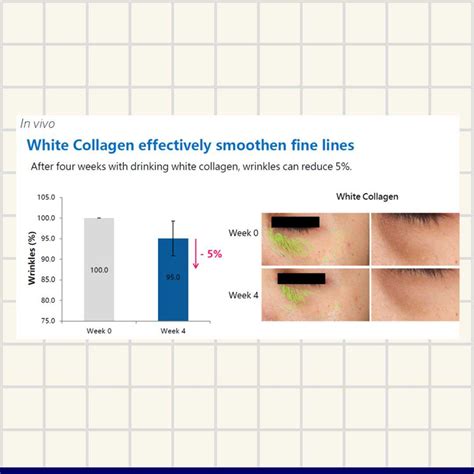 In vivo

White Collagen effectively smoothen fine lines

After four weeks with drinking white collagen, wrinkles can reduce 5%.

Wrinkles (%)

105.0
100.0
95.0
90.0
85.0
80.0
75.0

100.0

95.0

- 5%

Week 0

Week 4

White Collagen

Week 0

Week 4